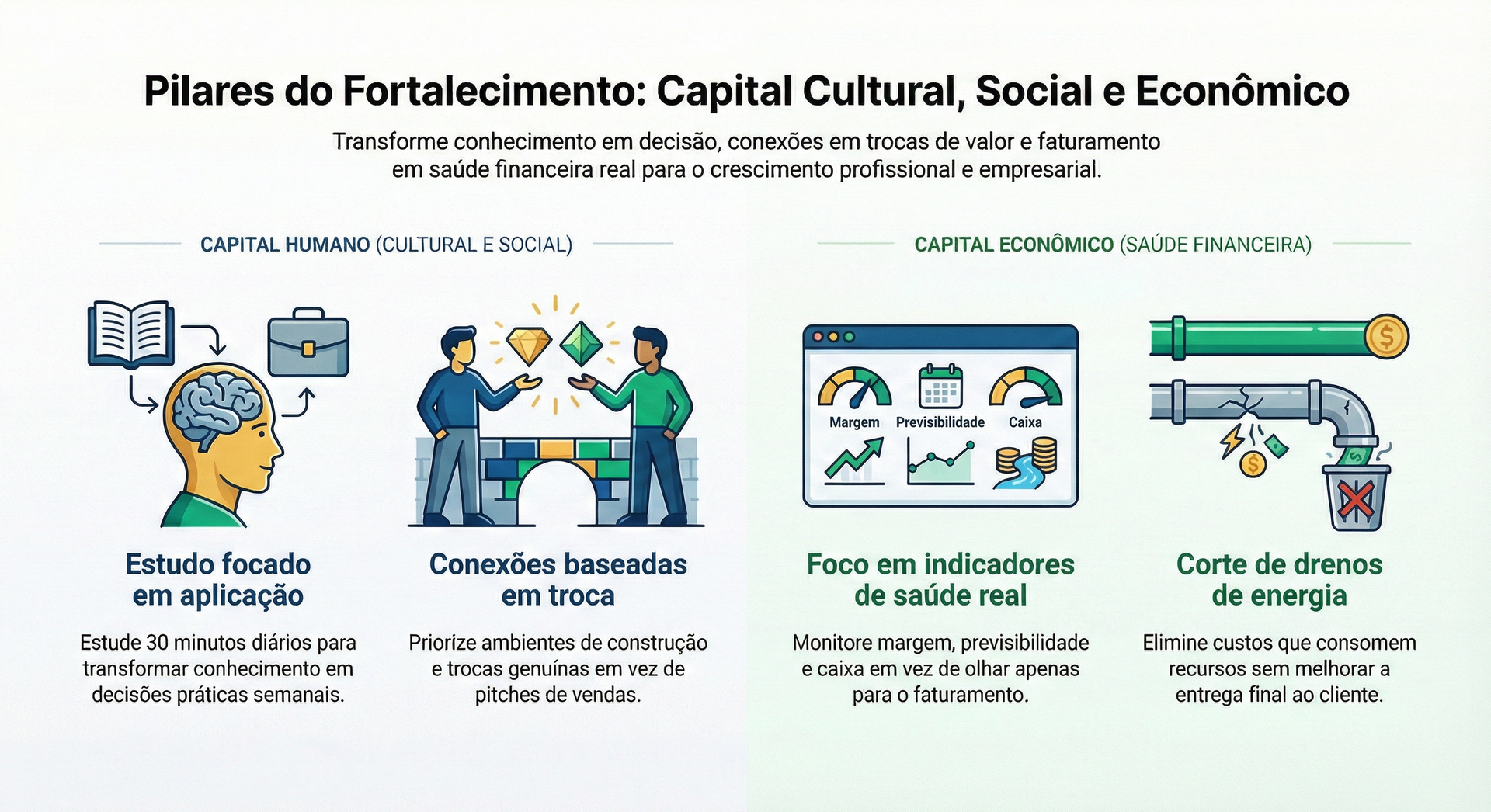 Pilares do Fortalecimento: Capital Cultural, Social e Econômico

Transforme conhecimento em decisão, conexões em trocas de valor e faturamento em saúde financeira real para o crescimento profissional e empresarial.

CAPITAL HUMANO (CULTURAL E SOCIAL)

Estudo focado em aplicação

Estude 30 minutos diários para transformar conhecimento em decisões práticas semanais.

Conexões baseadas em troca

Priorize ambientes de construção e trocas genuínas em vez de pitches de vendas.

CAPITAL ECONÔMICO (SAÚDE FINANCEIRA)

Margem
Previsibilidade
Caixa

Foco em indicadores de saúde real

Monitore margem, previsibilidade e caixa em vez de olhar apenas para o faturamento.

Corte de drenos de energia

Elimine custos que consomem recursos sem melhorar a entrega final ao cliente.